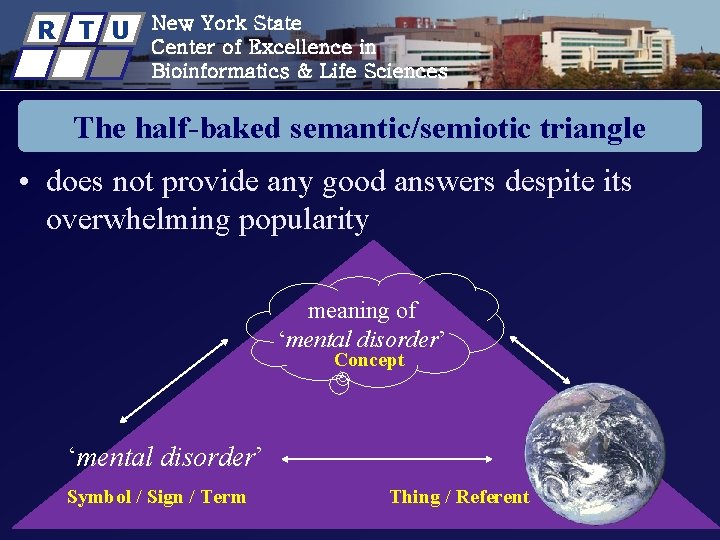 R T U

New York State
Center of Excellence in
Bioinformatics & Life Sciences

The half-baked semantic/semiotic triangle

• does not provide any good answers despite its overwhelming popularity

meaning of
'mental disorder'
Concept

'mental disorder'

Symbol / Sign / Term

Thing / Referent